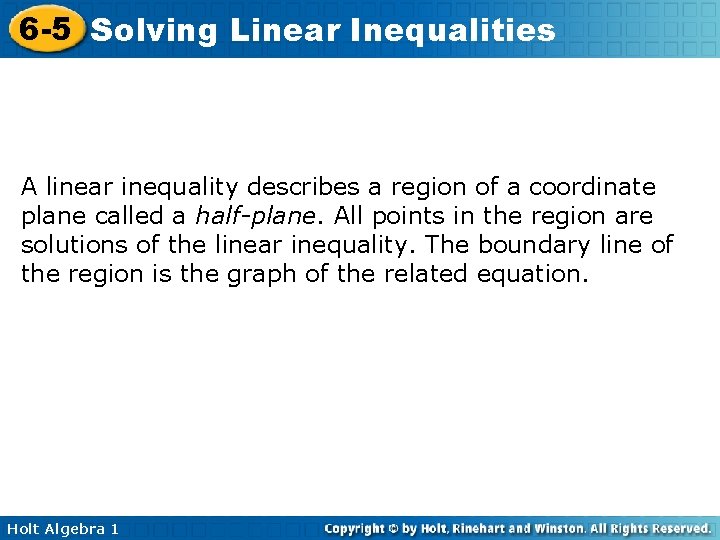 6-5 Solving Linear Inequalities

A linear inequality describes a region of a coordinate plane called a half-plane. All points in the region are solutions of the linear inequality. The boundary line of the region is the graph of the related equation.

Holt Algebra 1

Copyright © by Holt, Rinehart and Winston. All Rights Reserved.